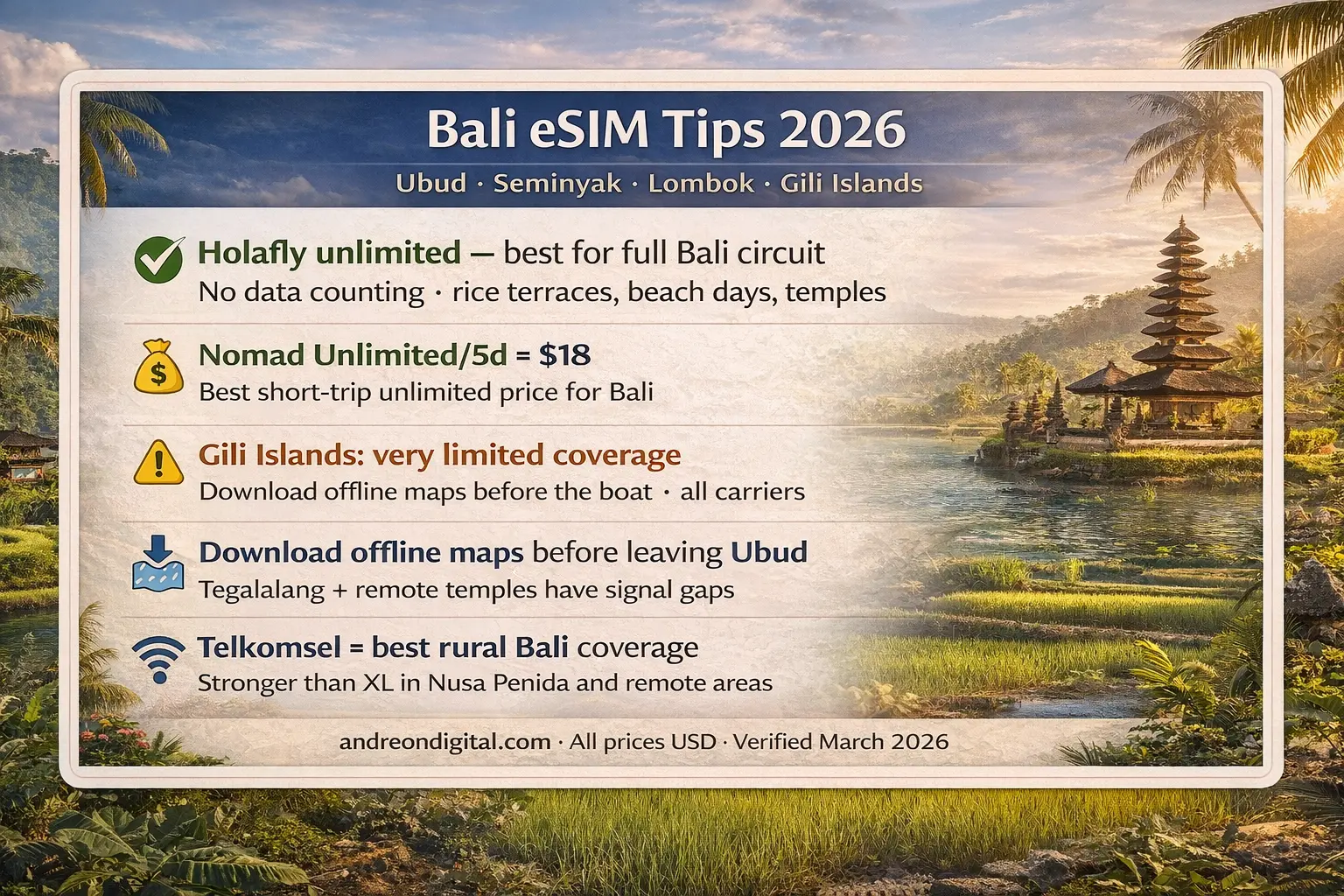 Bali eSIM Tips 2026

Ubud · Seminyak · Lombok · Gili Islands

Holafly unlimited — best for full Bali circuit
No data counting · rice terraces, beach days, temples

Nomad Unlimited/5d = $18
Best short-trip unlimited price for Bali

Gili Islands: very limited coverage
Download offline maps before the boat · all carriers

Download offline maps before leaving Ubud
Tegalalang + remote temples have signal gaps

Telkomsel = best rural Bali coverage
Stronger than XL in Nusa Penida and remote areas

andreondigital.com · All prices USD · Verified March 2026